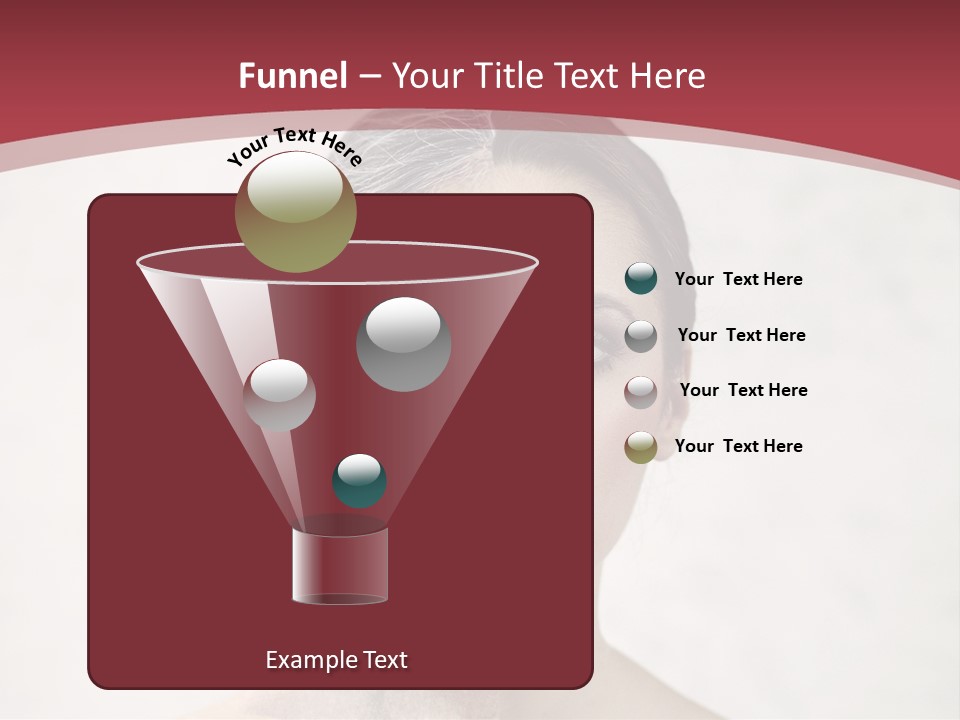 Funnel – Your Title Text Here

Your Text Here

Your Text Here

Your Text Here

Your Text Here

Your Text Here

Example Text